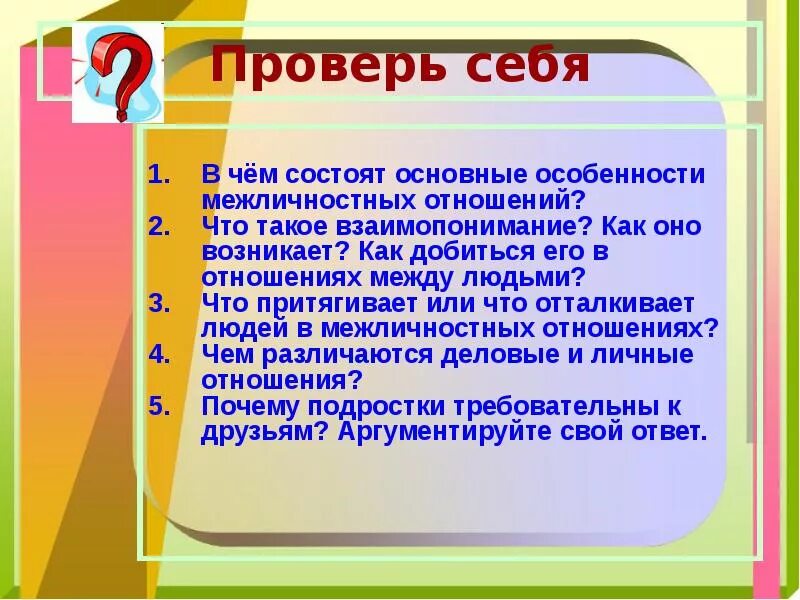 Проверь себя

1. В чём состоят основные особенности межличностных отношений?
2. Что такое взаимопонимание? Как оно возникает? Как добиться его в отношениях между людьми?
3. Что притягивает или что отталкивает людей в межличностных отношениях?
4. Чем различаются деловые и личные отношения?
5. Почему подростки требовательны к друзьям? Аргументируйте свой ответ.